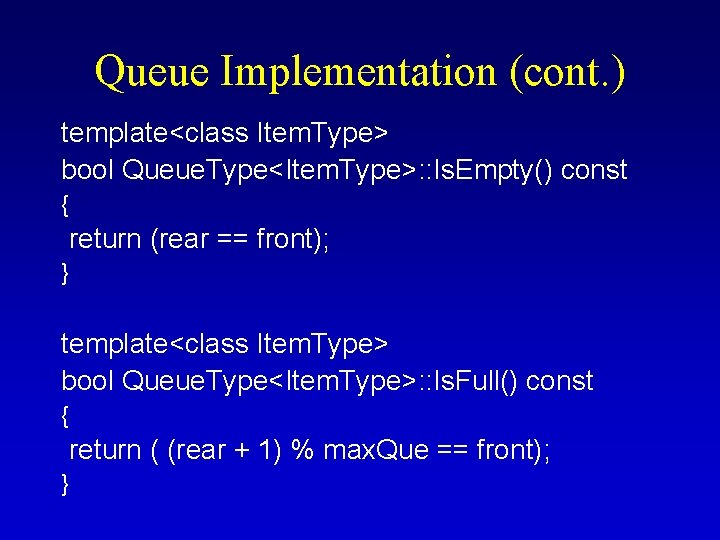 Queue Implementation (cont.)

template<class ItemType>
bool QueueType<ItemType>::IsEmpty() const
{
 return (rear == front);
}

template<class ItemType>
bool QueueType<ItemType>::IsFull() const
{
 return ( (rear + 1) % maxQue == front);
}